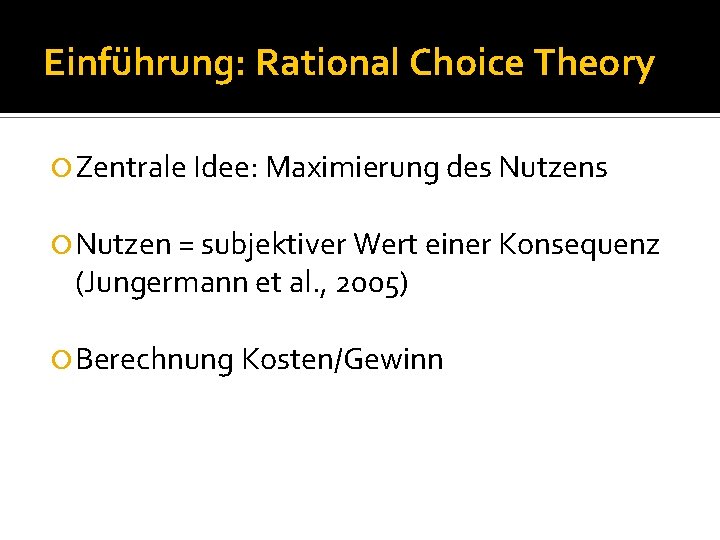 Einführung: Rational Choice Theory

Zentrale Idee: Maximierung des Nutzens

Nutzen = subjektiver Wert einer Konsequenz (Jungermann et al., 2005)

Berechnung Kosten/Gewinn